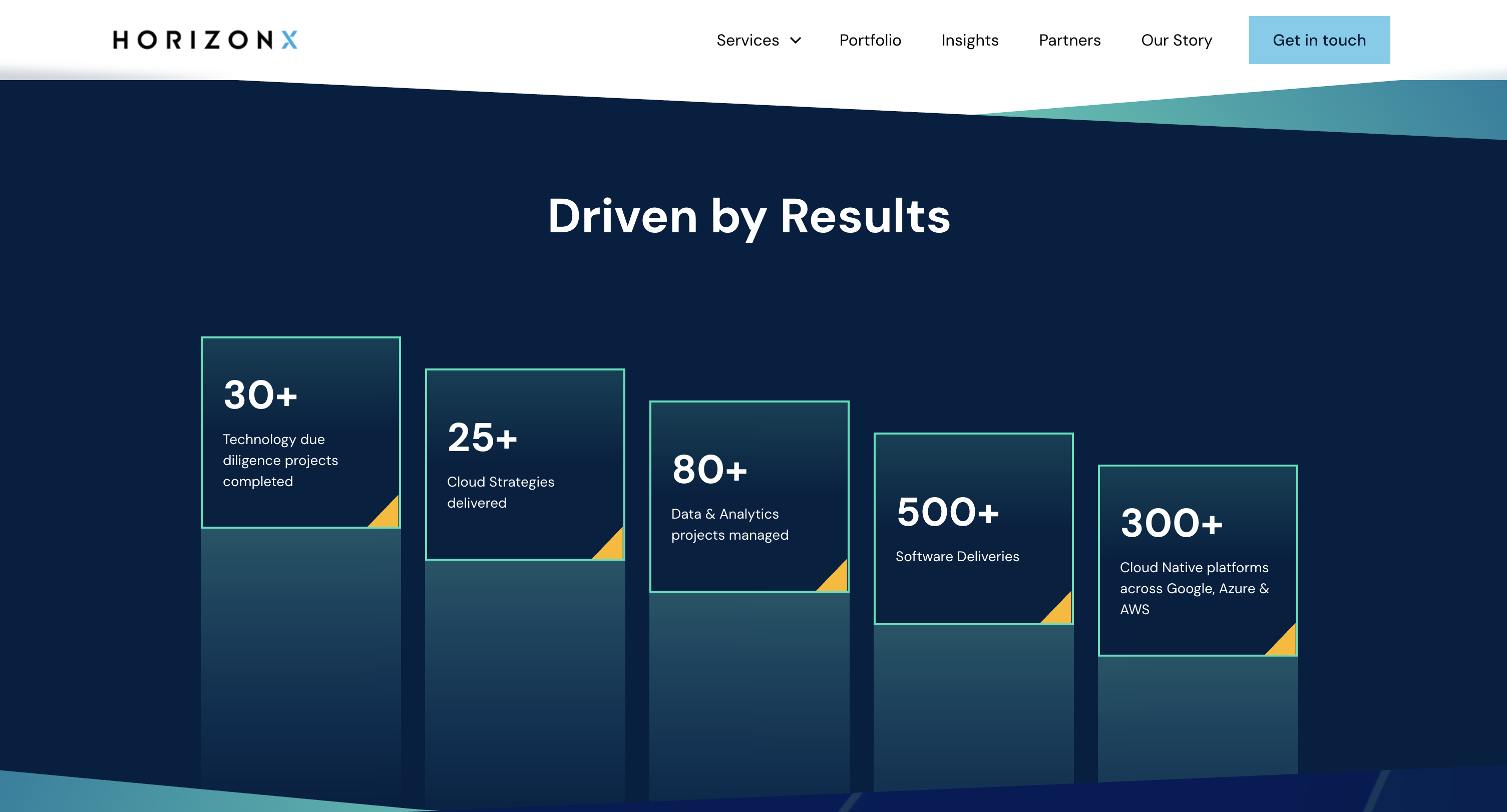 HORIZONX

Services Portfolio Insights Partners Our Story Get in touch

Driven by Results

30+
Technology due diligence projects completed

25+
Cloud Strategies delivered

80+
Data & Analytics projects managed

500+
Software Deliveries

300+
Cloud Native platforms across Google, Azure & AWS